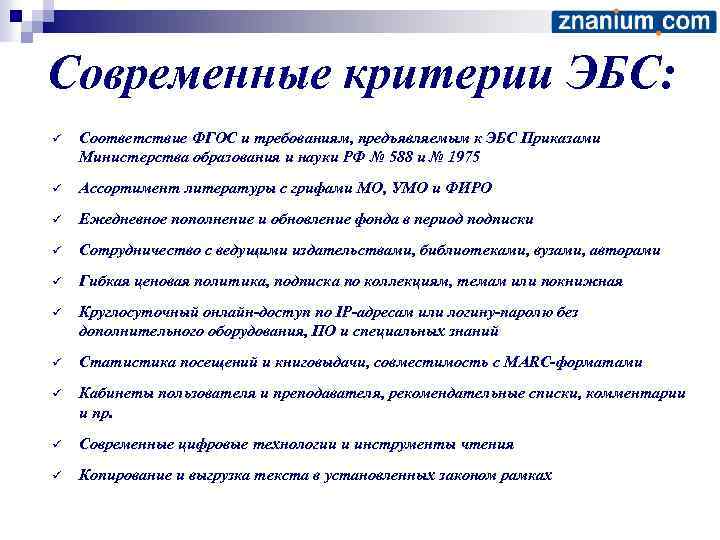 znanium.com

Современные критерии ЭБС:

✓ Соответствие ФГОС и требованиям, предъявляемым к ЭБС Приказами Министерства образования и науки РФ № 588 и № 1975

✓ Ассортимент литературы с грифами МО, УМО и ФИРО

✓ Ежедневное пополнение и обновление фонда в период подписки

✓ Сотрудничество с ведущими издательствами, библиотеками, вузами, авторами

✓ Гибкая ценовая политика, подписка по коллекциям, темам или покнижная

✓ Круглосуточный онлайн-доступ по IP-адресам или логину-паролю без дополнительного оборудования, ПО и специальных знаний

✓ Статистика посещений и книговыдачи, совместимость с MARC-форматами

✓ Кабинеты пользователя и преподавателя, рекомендательные списки, комментарии и пр.

✓ Современные цифровые технологии и инструменты чтения

✓ Копирование и выгрузка текста в установленных законом рамках